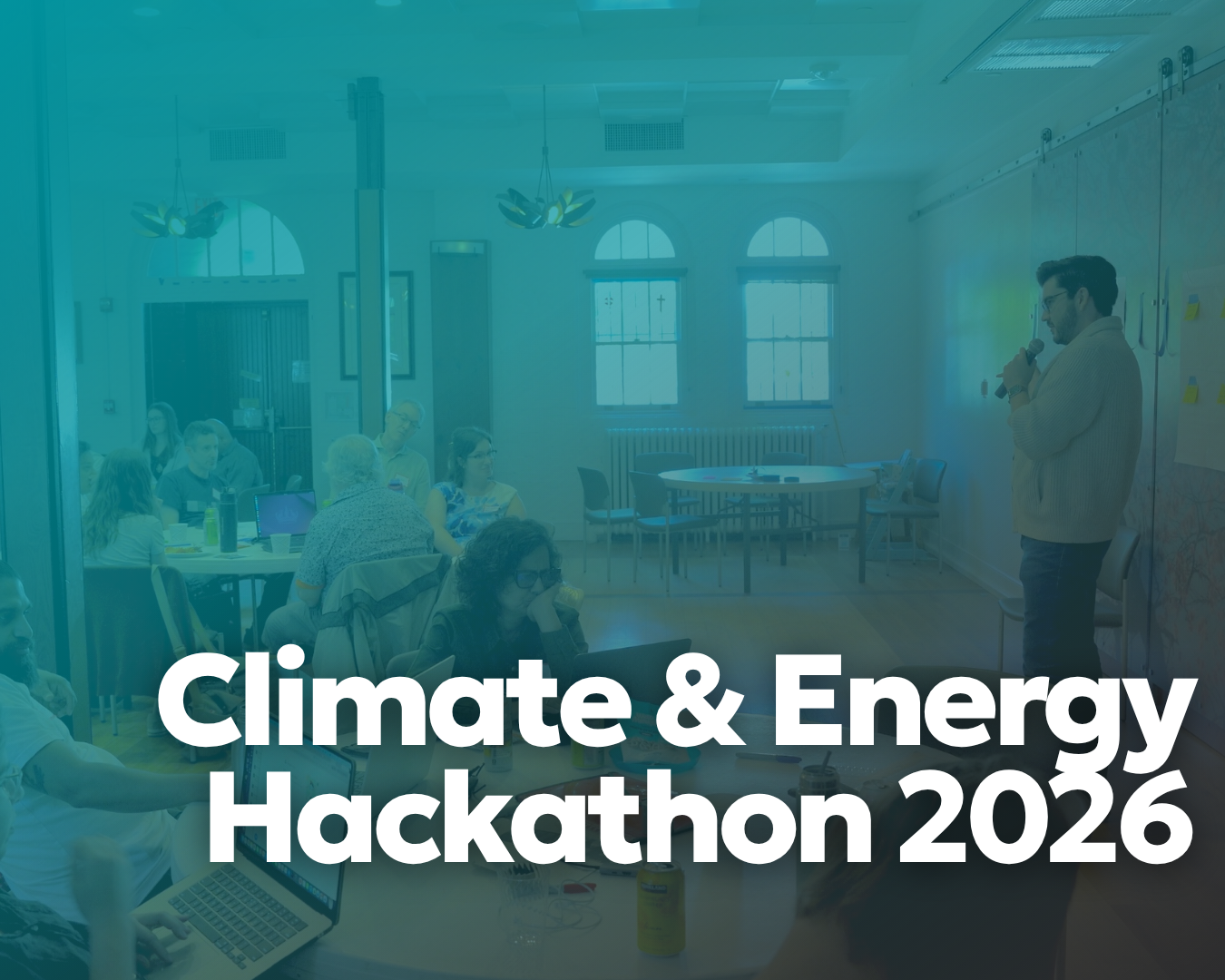 Climate & Energy
Hackathon 2026